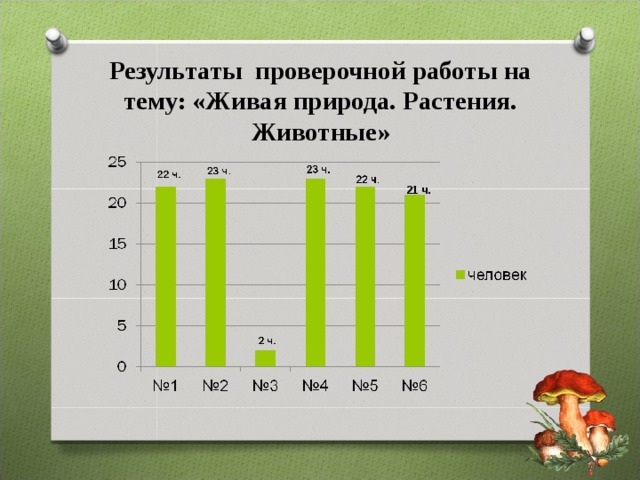 Результаты проверочной работы на тему: «Живая природа. Растения. Животные»

25
20
15
10
5
0

22 ч.
23 ч.
2 ч.
23 ч.
22 ч.
21 ч.

№1 №2 №3 №4 №5 №6

человек